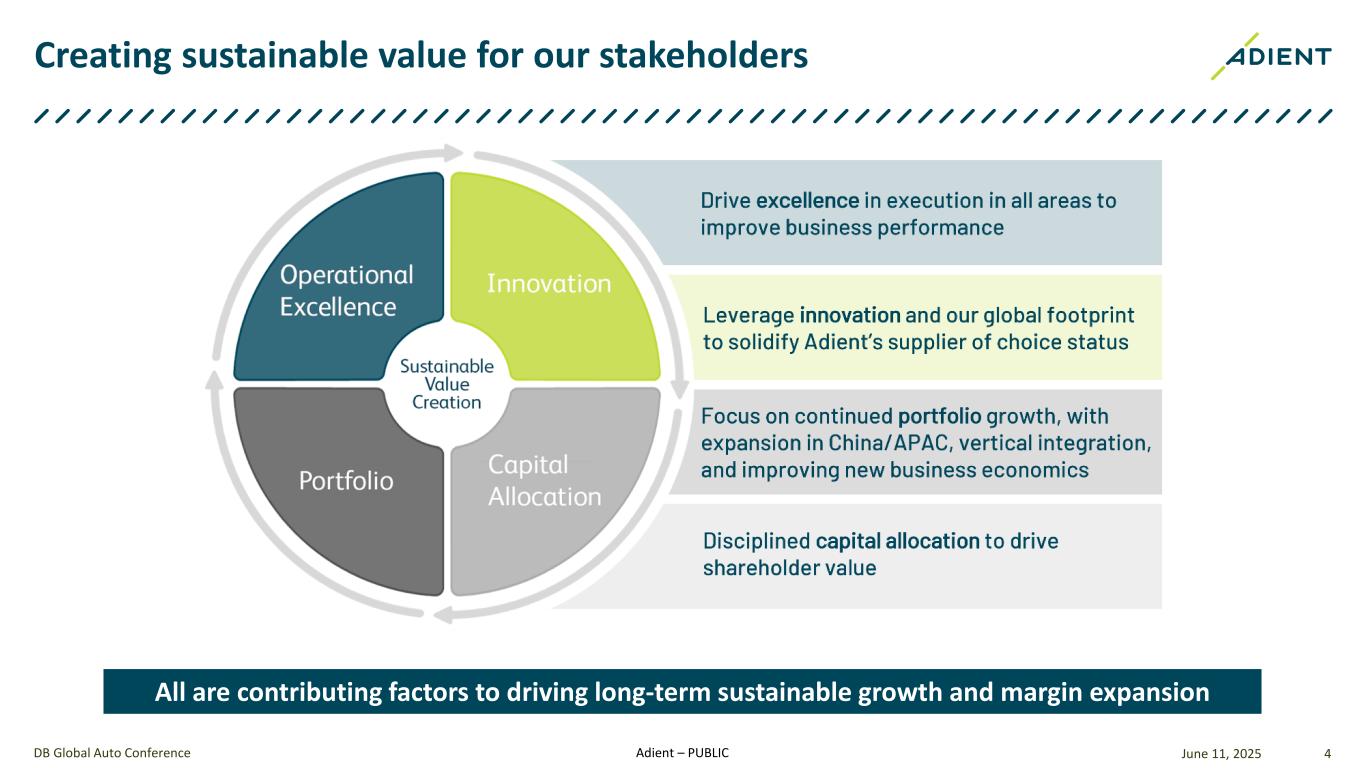 Creating sustainable value for our stakeholders

ADIENT

Operational Excellence

Innovation

Sustainable Value Creation

Portfolio

Capital Allocation

Drive excellence in execution in all areas to improve business performance

Leverage innovation and our global footprint to solidify Adient's supplier of choice status

Focus on continued portfolio growth, with expansion in China/APAC, vertical integration, and improving new business economics

Disciplined capital allocation to drive shareholder value

All are contributing factors to driving long-term sustainable growth and margin expansion

DB Global Auto Conference

Adient – PUBLIC

June 11, 2025

4